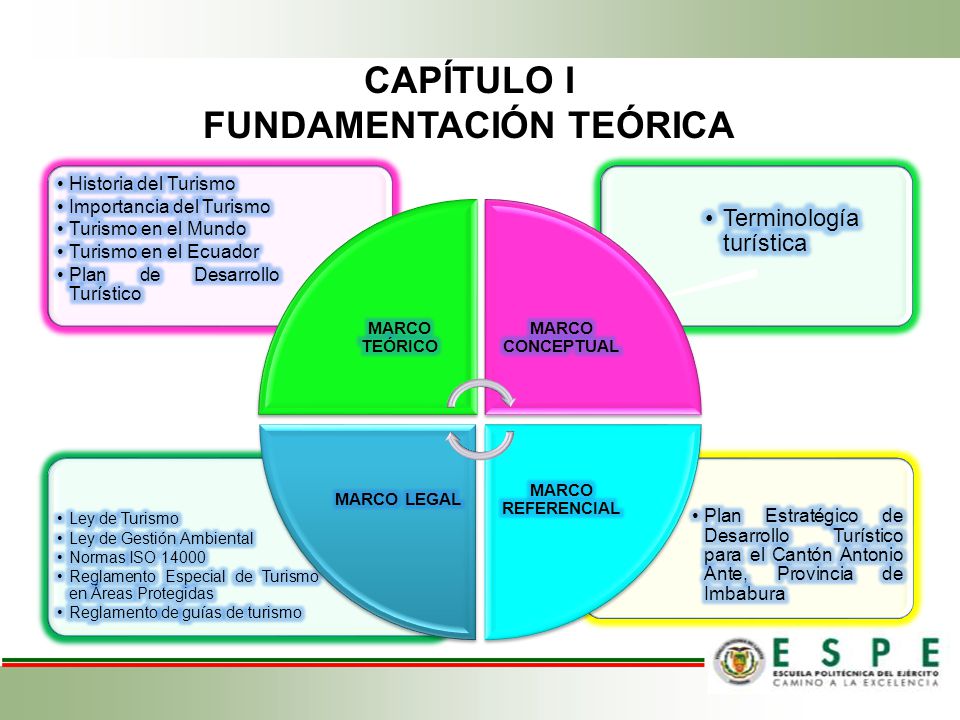 CAPÍTULO I
FUNDAMENTACIÓN TEÓRICA

• Historia del Turismo
• Importancia del Turismo
• Turismo en el Mundo
• Turismo en el Ecuador
• Plan de Desarrollo Turístico

• Terminología turística

MARCO TEÓRICO

MARCO CONCEPTUAL

MARCO LEGAL

MARCO REFERENCIAL

• Ley de Turismo
• Ley de Gestión Ambiental
• Normas ISO 14000
• Reglamento Especial de Turismo en Áreas Protegidas
• Reglamento de guías de turismo

• Plan Estratégico de Desarrollo Turístico para el Cantón Antonio Ante, Provincia de Imbabura

ESPE
ESCUELA POLITÉCNICA DEL EJÉRCITO
CAMINO A LA EXCELENCIA